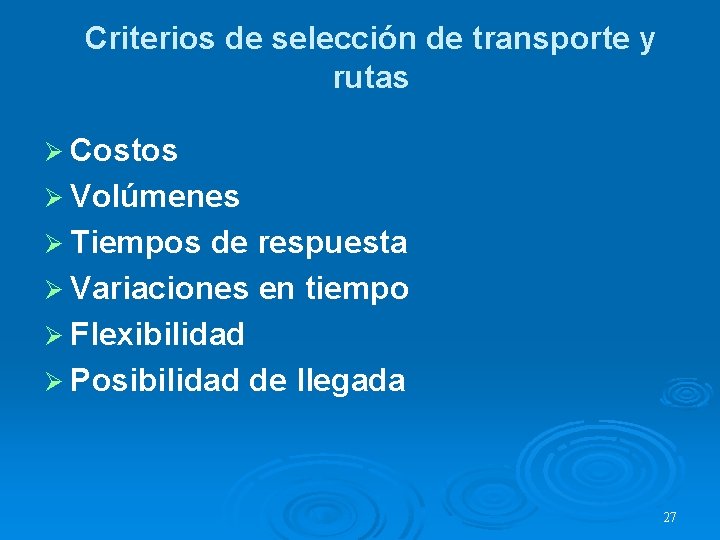 Criterios de selección de transporte y rutas

➢ Costos
➢ Volúmenes
➢ Tiempos de respuesta
➢ Variaciones en tiempo
➢ Flexibilidad
➢ Posibilidad de llegada

27